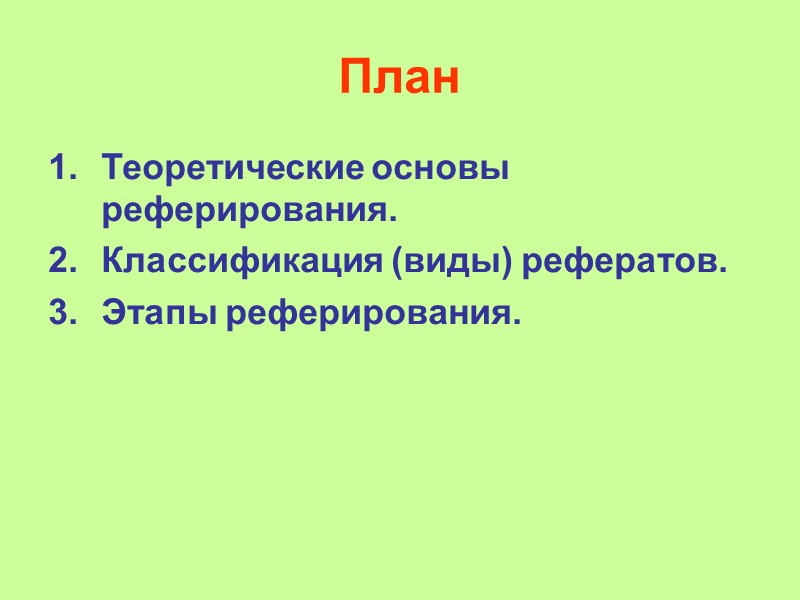 План

1. Теоретические основы реферирования.
2. Классификация (виды) рефератов.
3. Этапы реферирования.